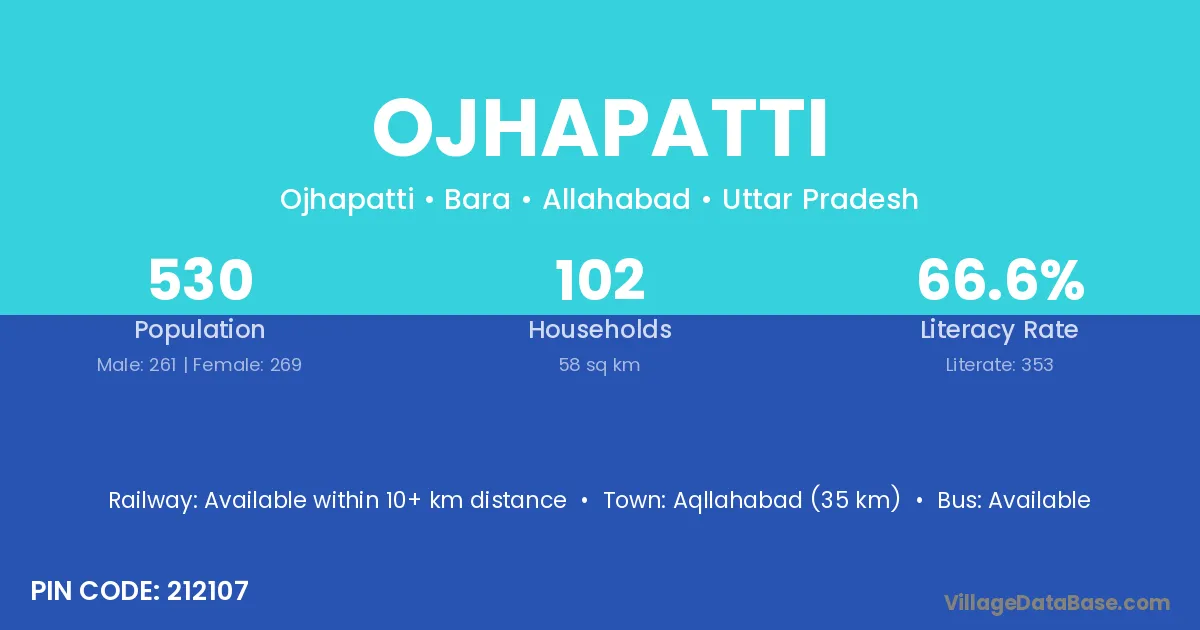 OJHAPATTI

Ojhapatti • Bara • Allahabad • Uttar Pradesh

530
Population
Male: 261 | Female: 269

102
Households
58 sq km

66.6%
Literacy Rate
Literate: 353

Railway: Available within 10+ km distance • Town: Aqllahabad (35 km) • Bus: Available

PIN CODE: 212107

VillageDataBase.com